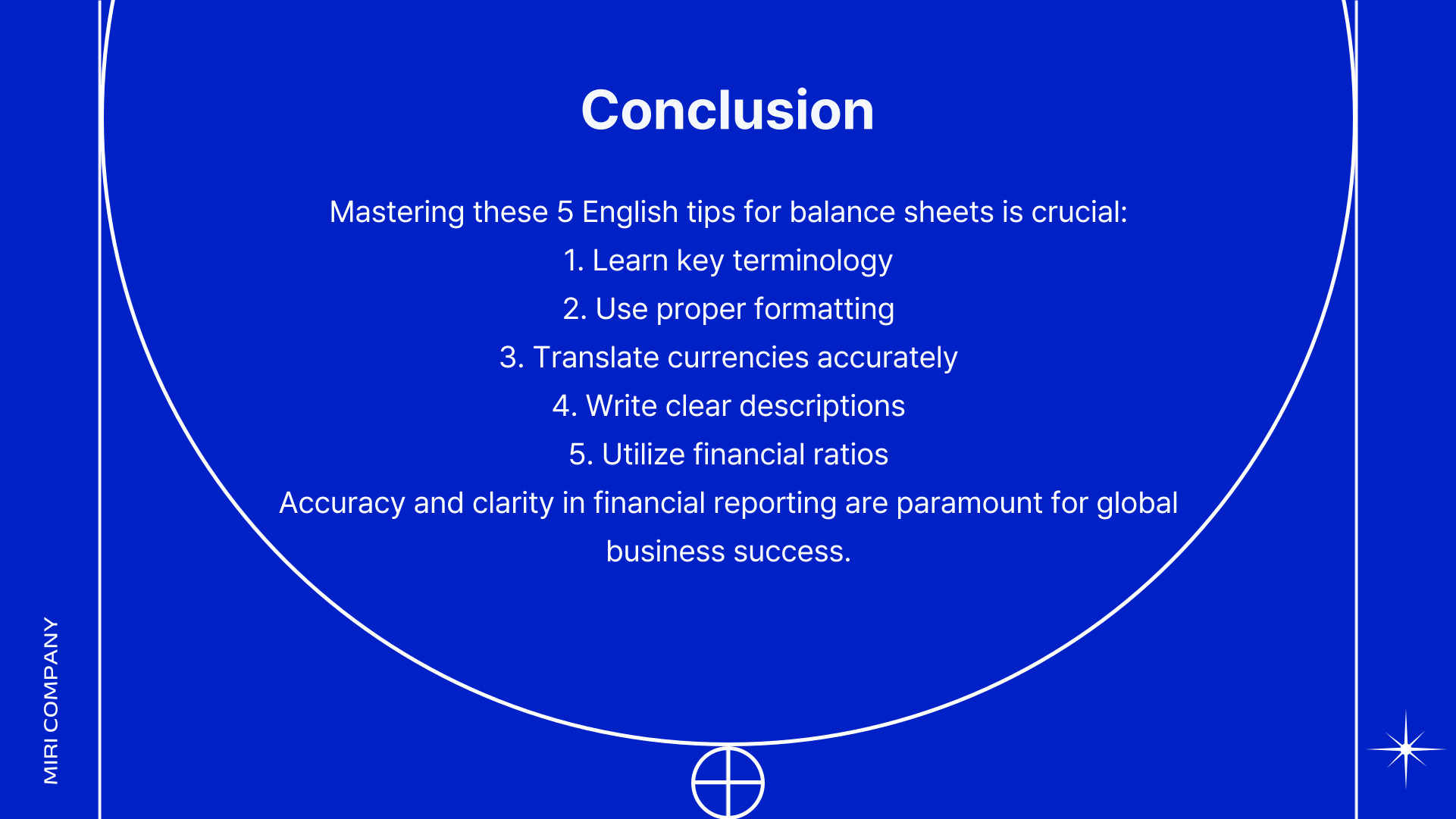 Conclusion

Mastering these 5 English tips for balance sheets is crucial:

1. Learn key terminology

2. Use proper formatting

3. Translate currencies accurately

4. Write clear descriptions

5. Utilize financial ratios

Accuracy and clarity in financial reporting are paramount for global business success.

MIRI COMPANY